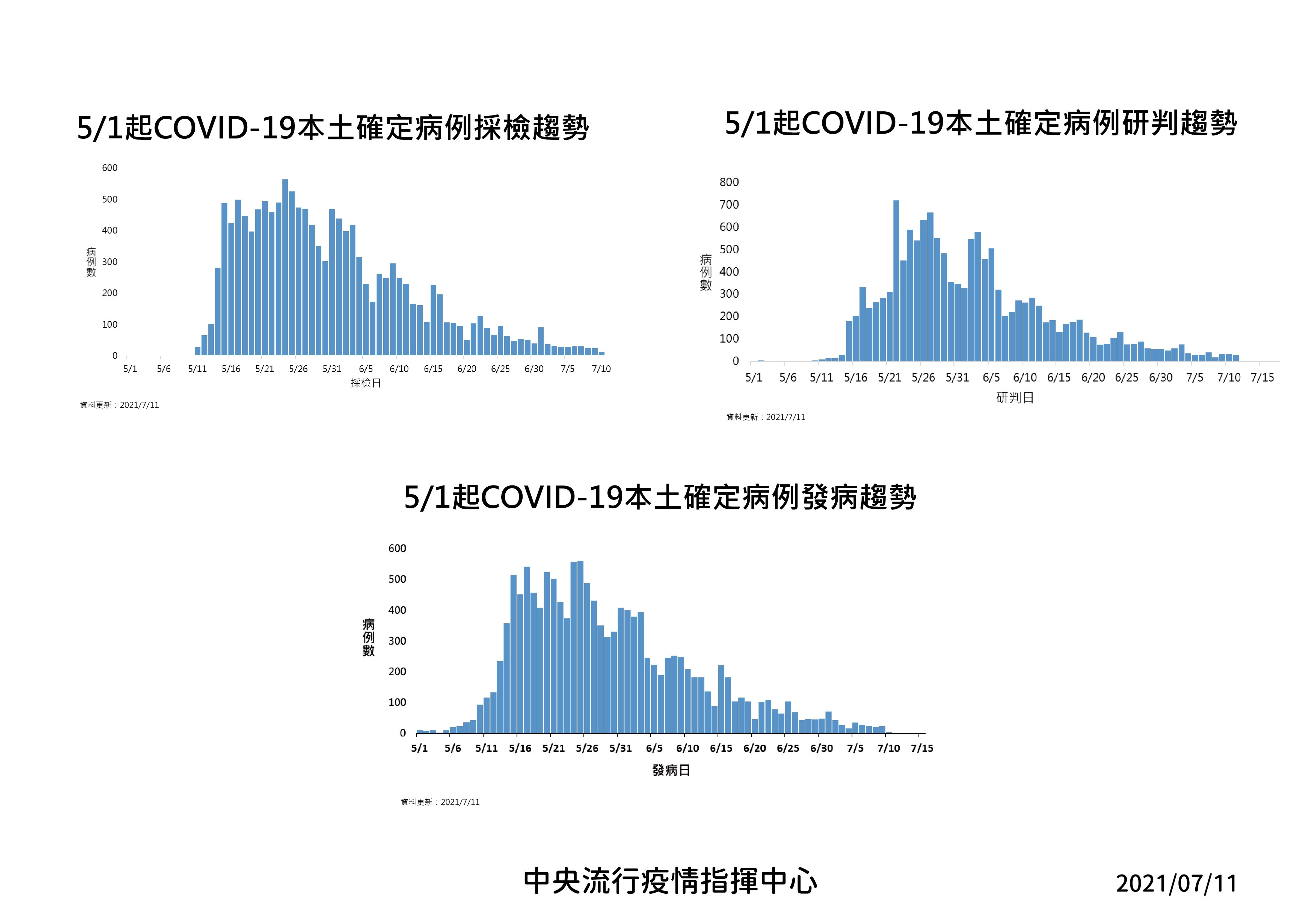 5/1起COVID-19本土確定病例採檢趨勢

600
500
400
300
200
100
0

病例數

5/1 5/6 5/11 5/16 5/21 5/26 5/31 6/5 6/10 6/15 6/20 6/25 6/30 7/5 7/10

採檢日

資料更新：2021/7/11

5/1起COVID-19本土確定病例研判趨勢

800
700
600
500
400
300
200
100
0

病例數

5/1 5/6 5/11 5/16 5/21 5/26 5/31 6/5 6/10 6/15 6/20 6/25 6/30 7/5 7/10 7/15

研判日

資料更新：2021/7/11

5/1起COVID-19本土確定病例發病趨勢

600
500
400
300
200
100
0

病例數

5/1 5/6 5/11 5/16 5/21 5/26 5/31 6/5 6/10 6/15 6/20 6/25 6/30 7/5 7/10 7/15

發病日

資料更新：2021/7/11

中央流行疫情指揮中心

2021/07/11